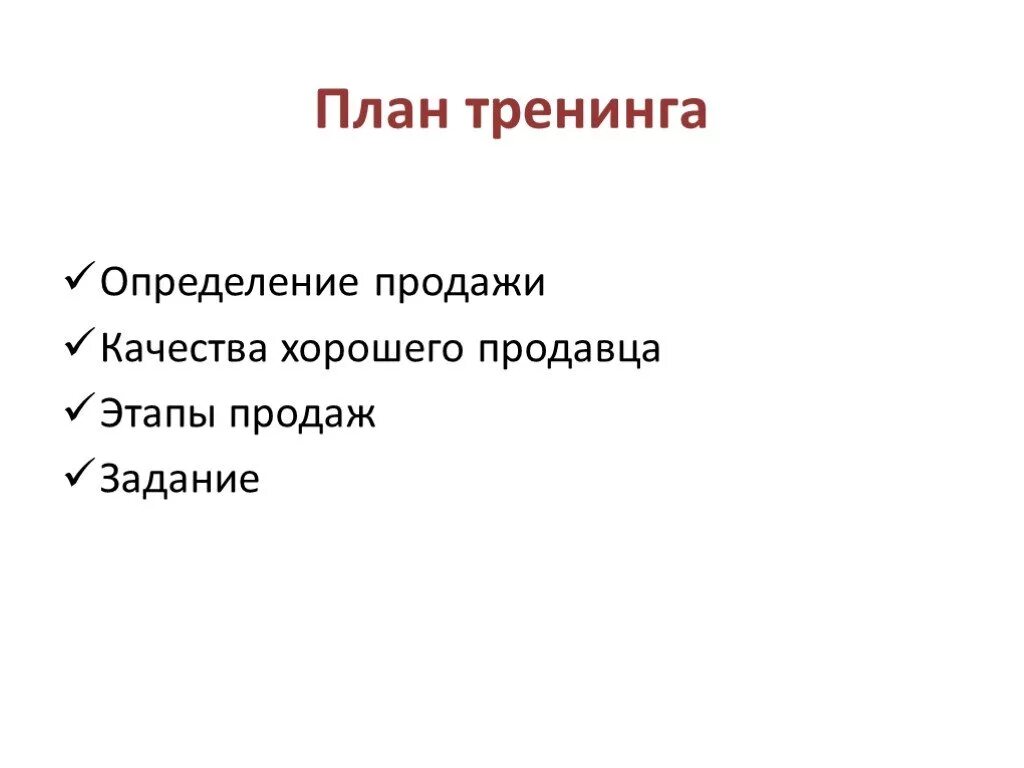 План тренинга

✓ Определение продажи
✓ Качества хорошего продавца
✓ Этапы продаж
✓ Задание